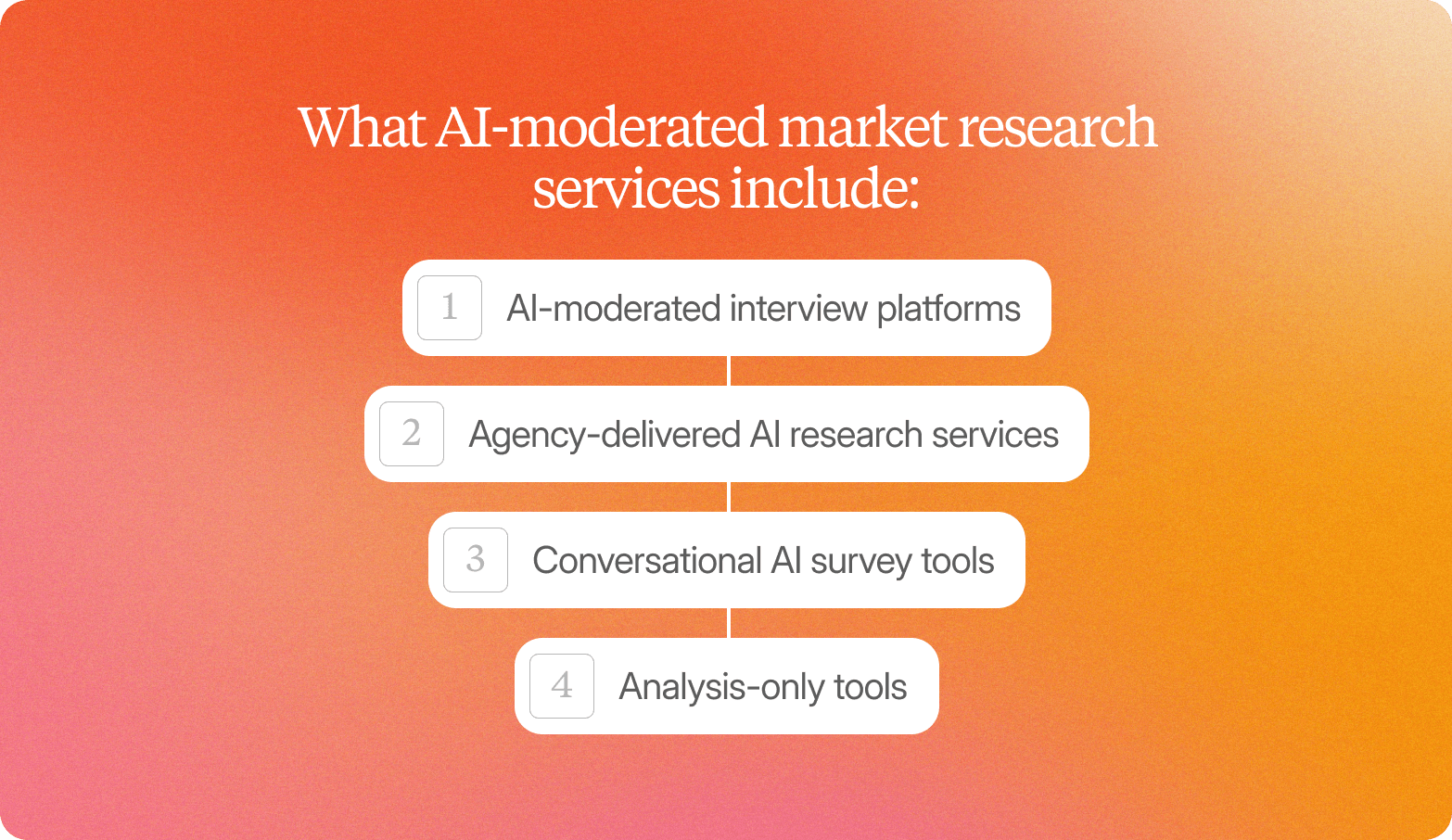 What AI-moderated market research services include:

1 AI-moderated interview platforms

2 Agency-delivered AI research services

3 Conversational AI survey tools

4 Analysis-only tools